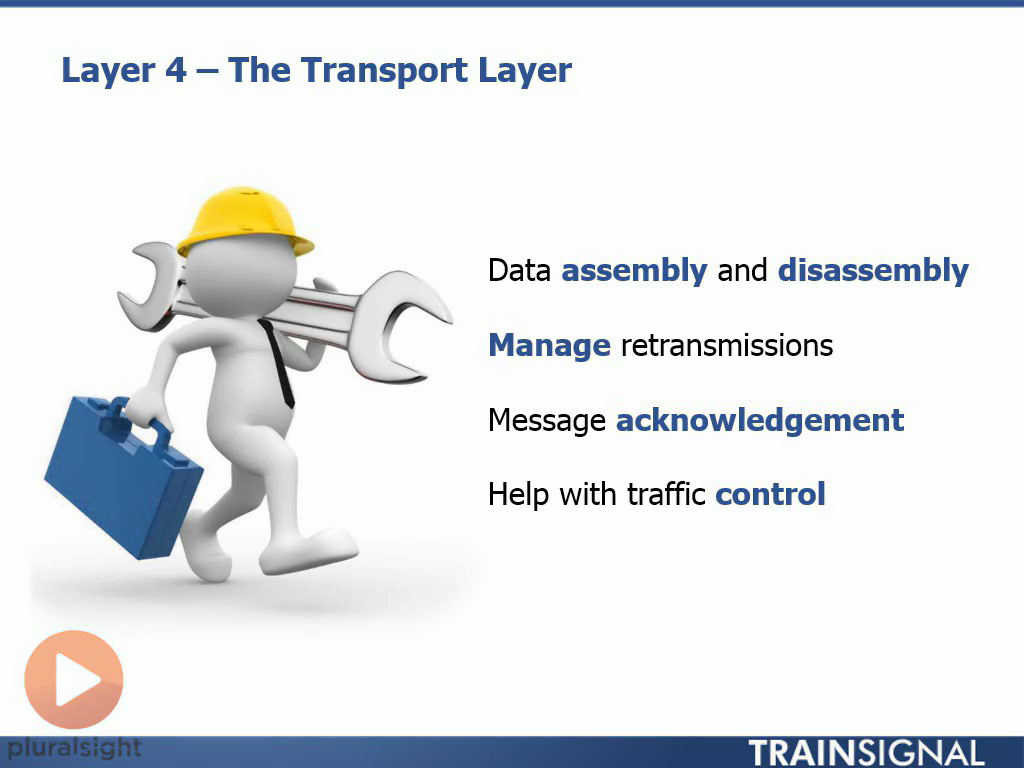 Layer 4 – The Transport Layer

Data assembly and disassembly

Manage retransmissions

Message acknowledgement

Help with traffic control

pluralsight

TRAINSIGNAL